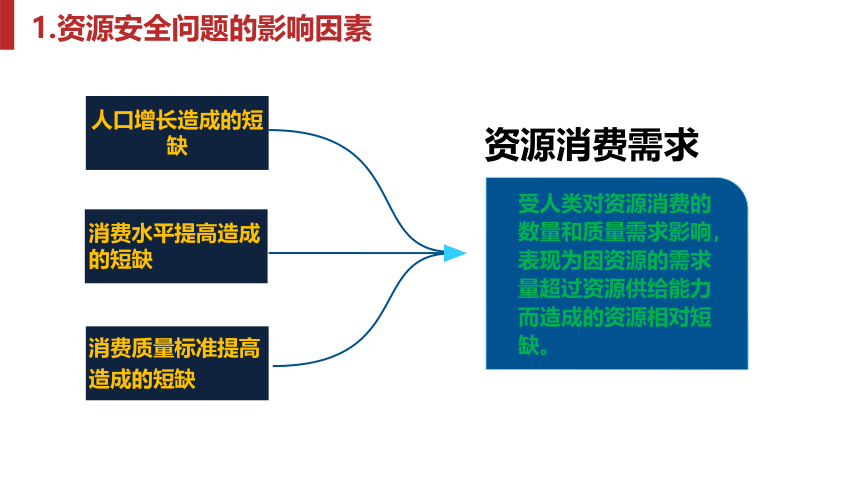 1.资源安全问题的影响因素

人口增长造成的短缺

消费水平提高造成的短缺

消费质量标准提高造成的短缺

资源消费需求

受人类对资源消费的数量和质量需求影响，表现为因资源的需求量超过资源供给能力而造成的资源相对短缺。